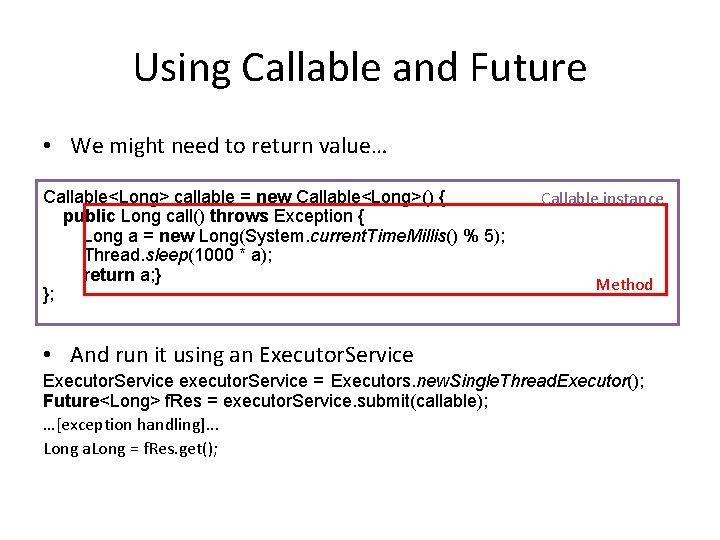 Using Callable and Future

• We might need to return value…

Callable<Long> callable = new Callable<Long>() {
public Long call() throws Exception {
Long a = new Long(System.currentTimeMillis() % 5);
Thread.sleep(1000 * a);
return a;}
};

Callable instance

Method

• And run it using an ExecutorService

ExecutorService executorService = Executors.newSingleThreadExecutor();
Future<Long> fRes = executorService.submit(callable);
…[exception handling]…
Long aLong = fRes.get();